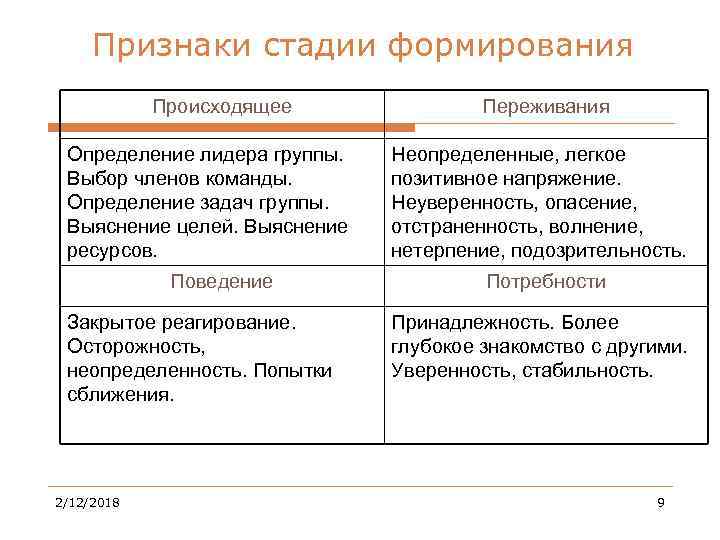 Признаки стадии формирования

| Происходящее | Переживания |
|---|---|
| Определение лидера группы. Выбор членов команды. Определение задач группы. Выяснение целей. Выяснение ресурсов. | Неопределенные, легкое позитивное напряжение. Неуверенность, опасение, отстраненность, волнение, нетерпение, подозрительность. |
| Поведение | Потребности |
| Закрытое реагирование. Осторожность, неопределенность. Попытки сближения. | Принадлежность. Более глубокое знакомство с другими. Уверенность, стабильность. |

2/12/2018

9